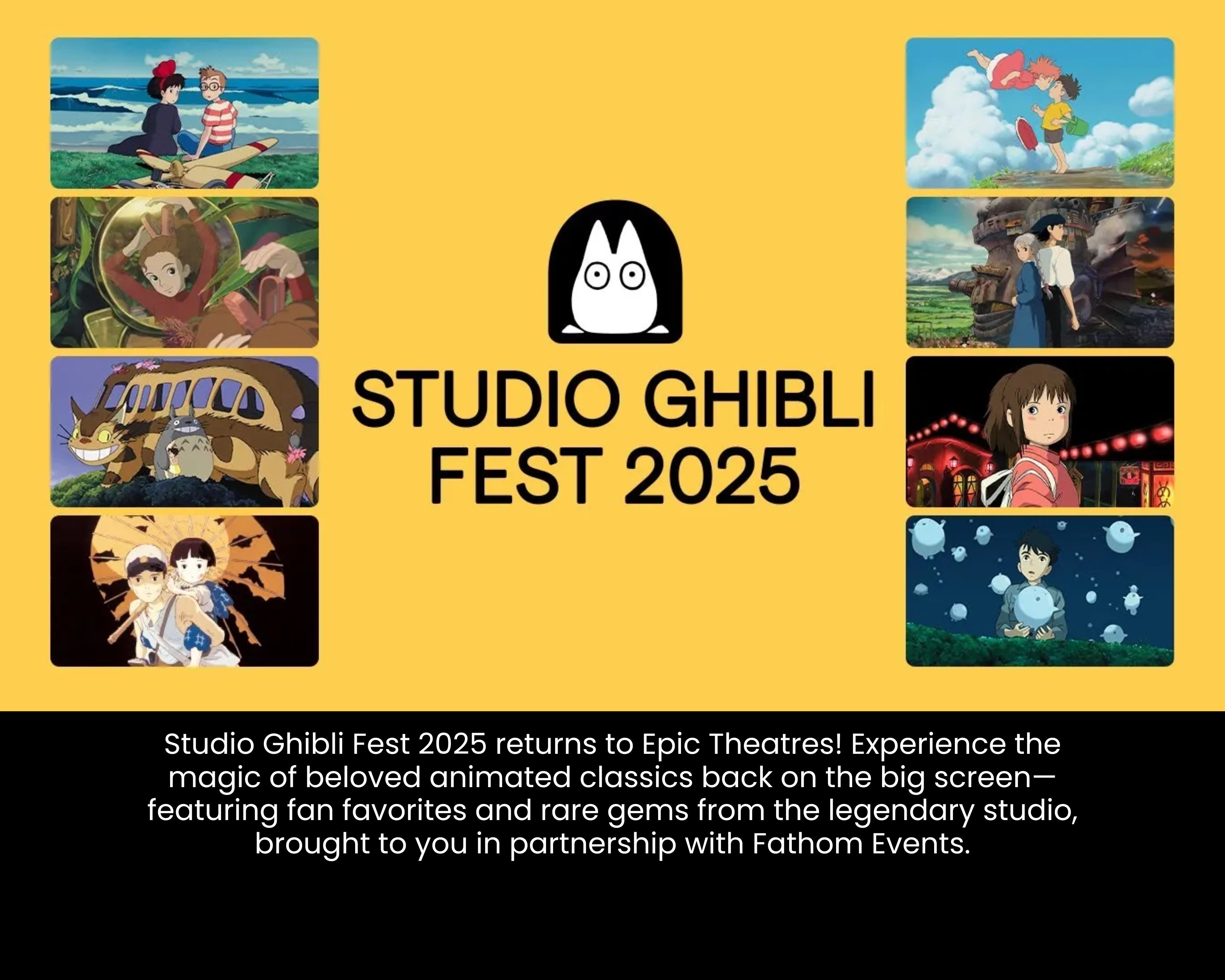 STUDIO GHIBLI FEST 2025

Studio Ghibli Fest 2025 returns to Epic Theatres! Experience the magic of beloved animated classics back on the big screen—featuring fan favorites and rare gems from the legendary studio, brought to you in partnership with Fathom Events.